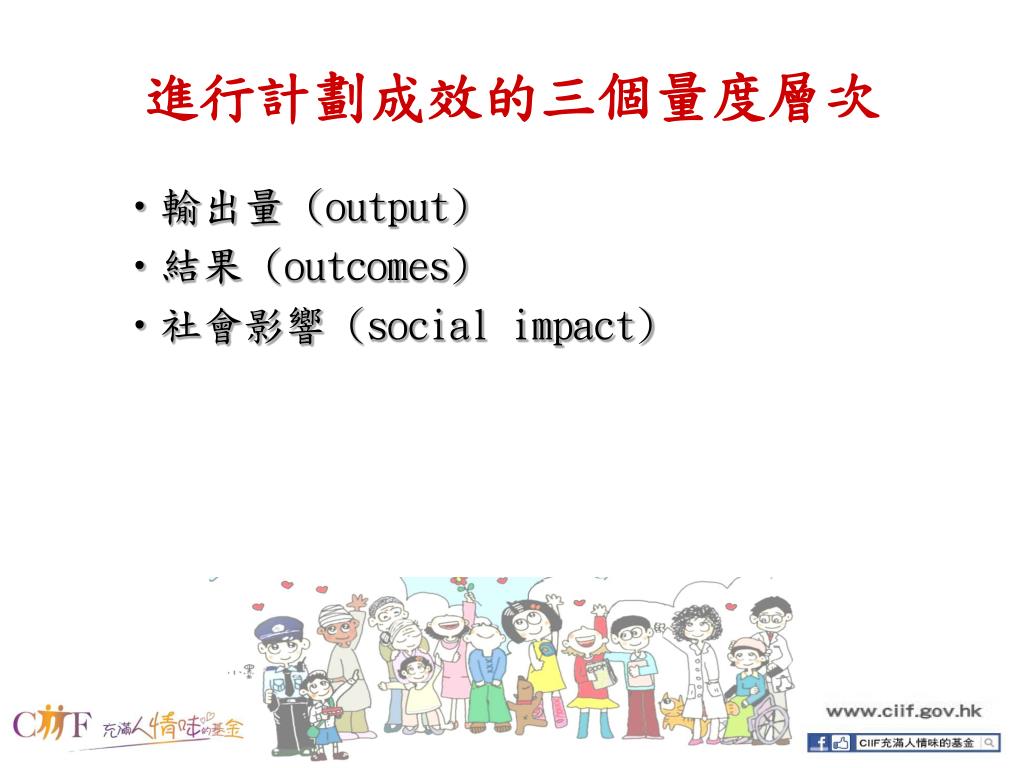 進行計劃成效的三個量度層次

• 輸出量 (output)
• 結果 (outcomes)
• 社會影響 (social impact)

CIIF 充滿人情味的基金

www.ciif.gov.hk

CIIF充滿人情味的基金